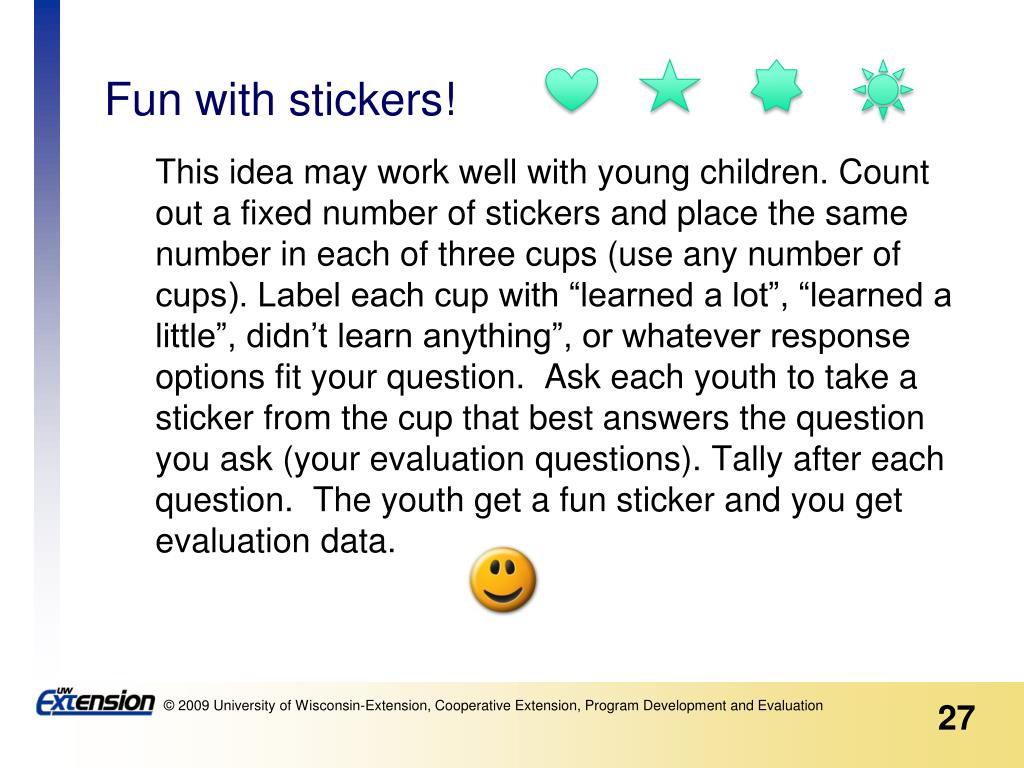 Fun with stickers!

This idea may work well with young children. Count out a fixed number of stickers and place the same number in each of three cups (use any number of cups). Label each cup with “learned a lot”, “learned a little”, didn’t learn anything”, or whatever response options fit your question. Ask each youth to take a sticker from the cup that best answers the question you ask (your evaluation questions). Tally after each question. The youth get a fun sticker and you get evaluation data.

UW Extension

© 2009 University of Wisconsin-Extension, Cooperative Extension, Program Development and Evaluation

27